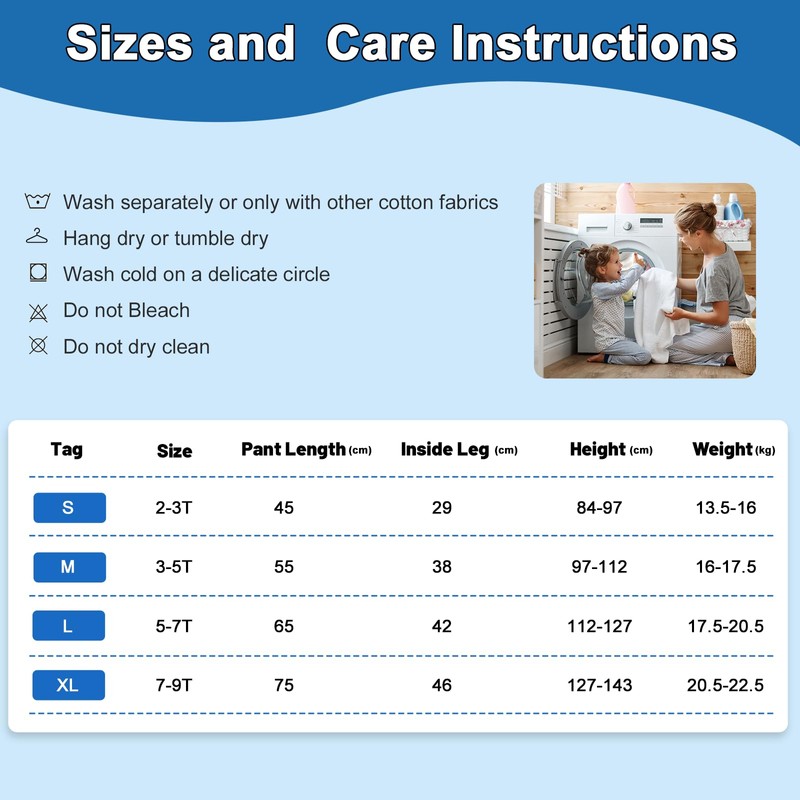 Sizes and Care Instructions

Wash separately or only with other cotton fabrics

Hang dry or tumble dry

Wash cold on a delicate circle

Do not Bleach

Do not dry clean

| Tag | Size | Pant Length (cm) | Inside Leg (cm) | Height (cm) | Weight (kg) |
|---|---|---|---|---|---|
| S | 2-3T | 45 | 29 | 84-97 | 13.5-16 |
| M | 3-5T | 55 | 38 | 97-112 | 16-17.5 |
| L | 5-7T | 65 | 42 | 112-127 | 17.5-20.5 |
| XL | 7-9T | 75 | 46 | 127-143 | 20.5-22.5 |